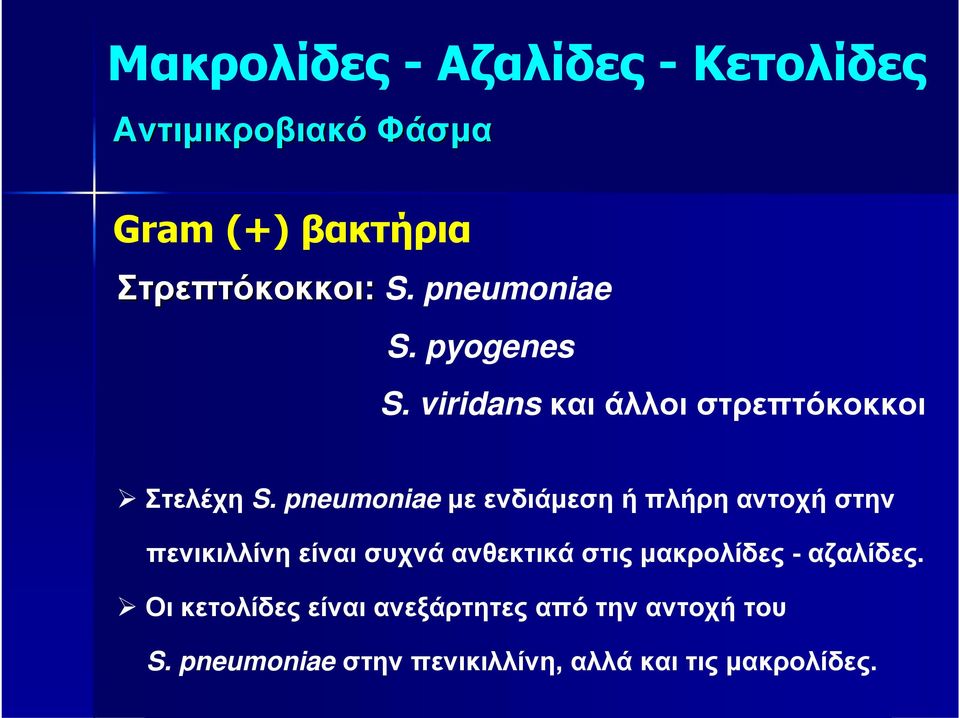 Μακρολίδες - Αζαλίδες - Κετολίδες

Αντιμικροβιακό Φάσμα

Gram (+) βακτήρια

Στρεπτόκοκκοι: S. pneumoniae

S. pyogenes

S. viridans και άλλοι στρεπτόκοκκοι

➢ Στελέχη S. pneumoniae με ενδιάμεση ή πλήρη αντοχή στην πενικιλλίνη είναι συχνά ανθεκτικά στις μακρολίδες - αζαλίδες.

➢ Οι κετολίδες είναι ανεξάρτητες από την αντοχή του S. pneumoniae στην πενικιλλίνη, αλλά και τις μακρολίδες.